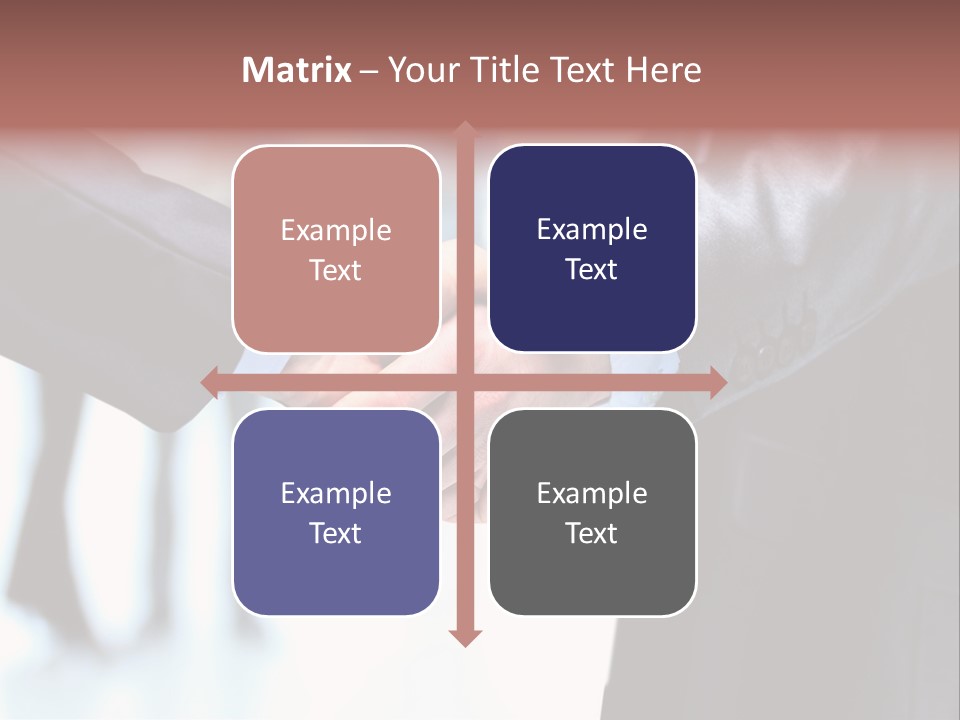 Matrix – Your Title Text Here

Example Text

Example Text

Example Text

Example Text